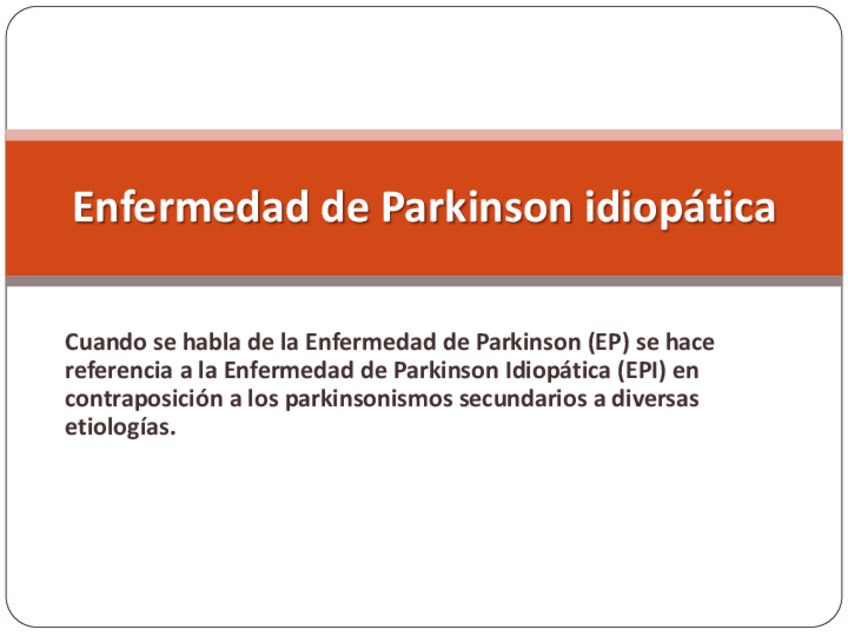 Enfermedad de Parkinson idiopática

Cuando se habla de la Enfermedad de Parkinson (EP) se hace referencia a la Enfermedad de Parkinson Idiopática (EPI) en contraposición a los parkinsonismos secundarios a diversas etiologías.